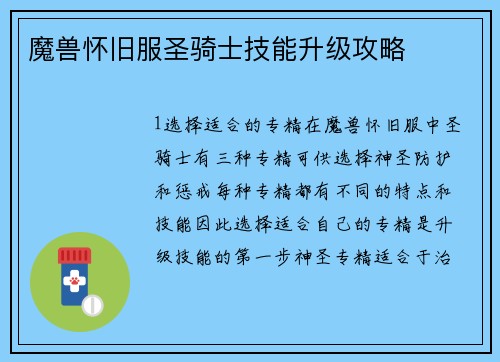 魔兽怀旧服圣骑士技能升级攻略

1选择适合的专精在魔兽怀旧服中圣骑士有三种专精可供选择神圣防护和惩戒每种专精都有不同的特点和技能因此选择适合自己的专精是升级技能的第一步神圣专精适合于治